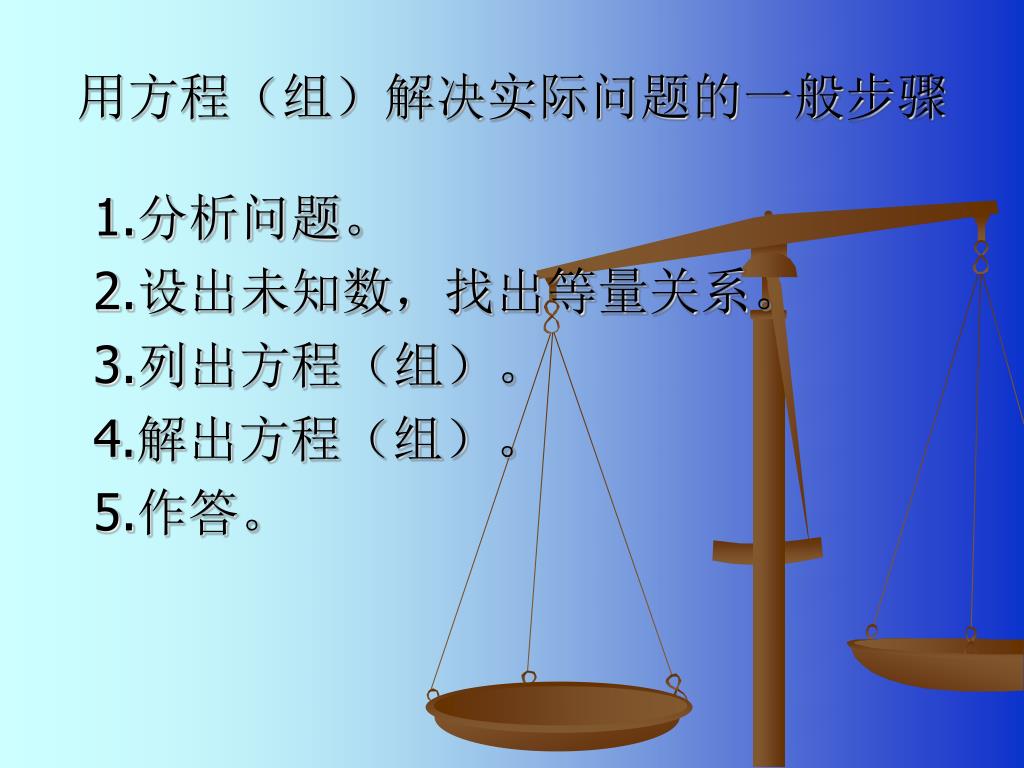 用方程（组）解决实际问题的一般步骤

1.分析问题。

2.设出未知数，找出等量关系。

3.列出方程（组）。

4.解出方程（组）。

5.作答。